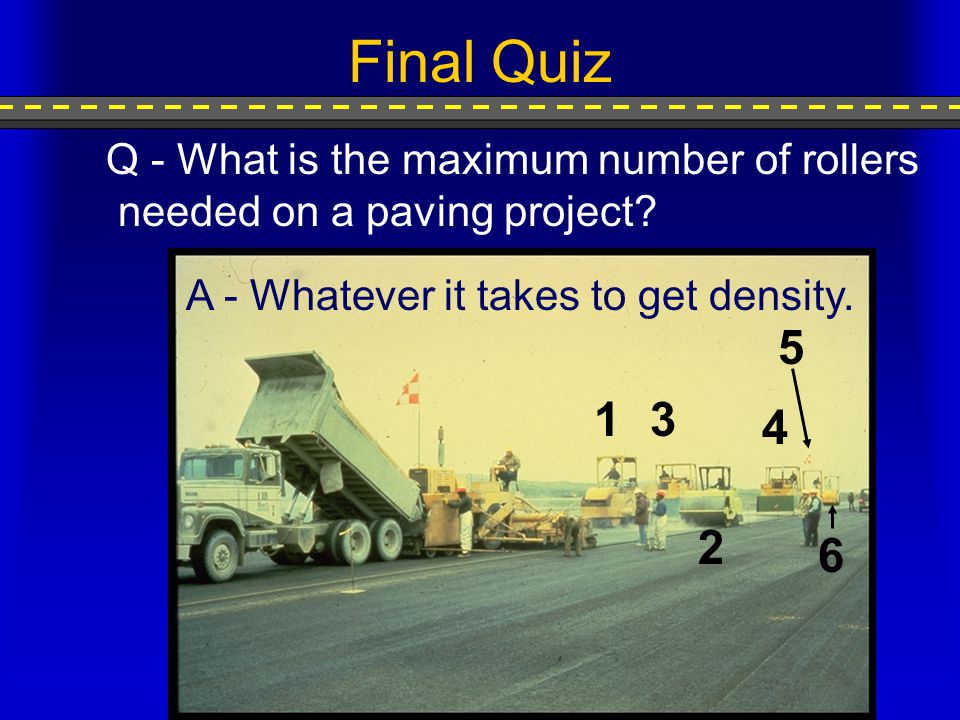 Final Quiz

Q - What is the maximum number of rollers needed on a paving project?

A - Whatever it takes to get density.

5

1 3

4

2

6